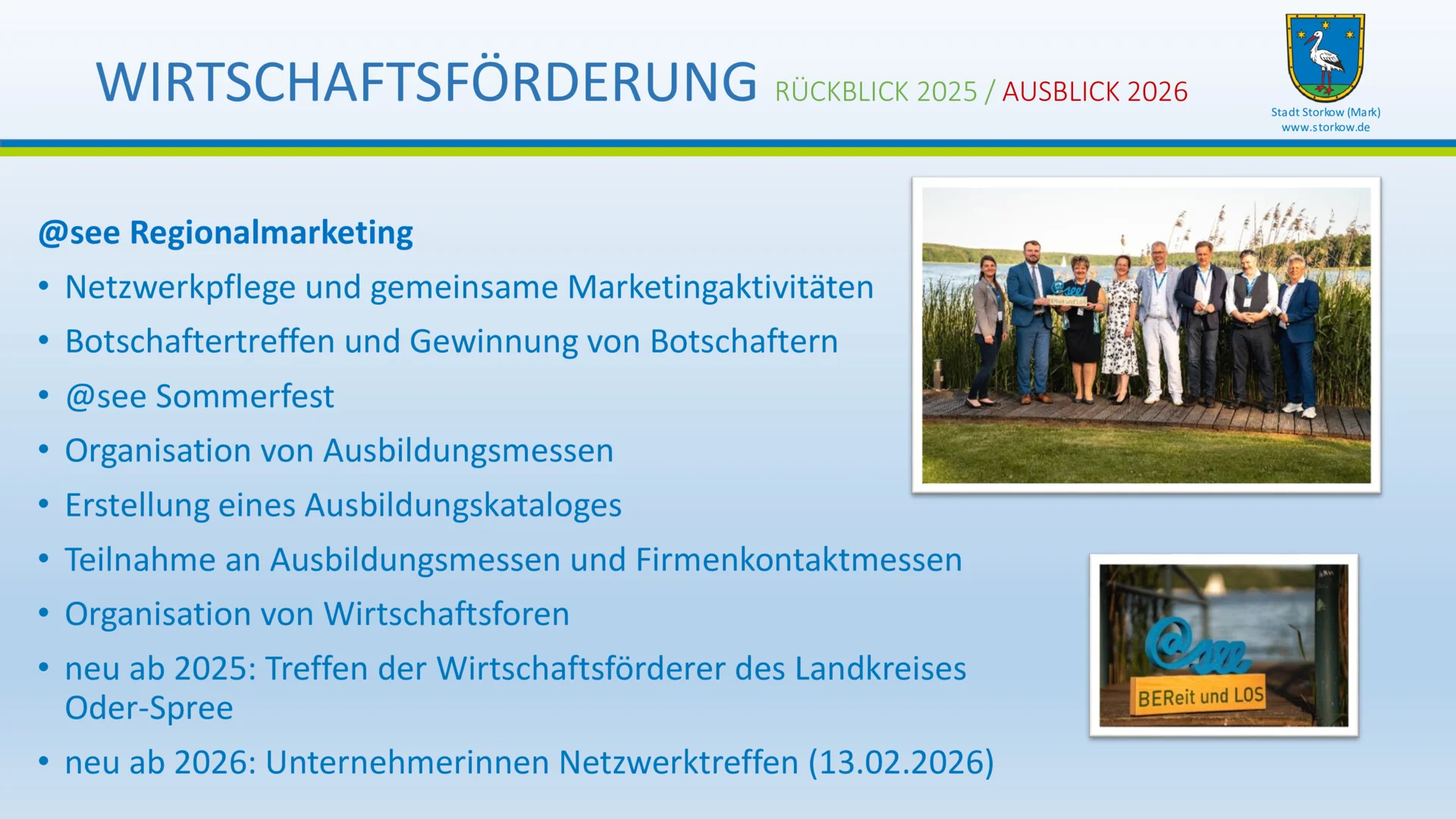 WIRTSCHAFTSFÖRDERUNG RÜCKBLICK 2025 / AUSBLICK 2026

Stadt Storkow (Mark)
www.storkow.de

@see Regionalmarketing

• Netzwerkpflege und gemeinsame Marketingaktivitäten
• Botschaftertreffen und Gewinnung von Botschaftern
• @see Sommerfest
• Organisation von Ausbildungsmessen
• Erstellung eines Ausbildungskataloges
• Teilnahme an Ausbildungsmessen und Firmenkontaktmessen
• Organisation von Wirtschaftsforen
• neu ab 2025: Treffen der Wirtschaftsförderer des Landkreises Oder-Spree
• neu ab 2026: Unternehmerinnen Netzwerktreffen (13.02.2026)

@see
BEReit und LOS